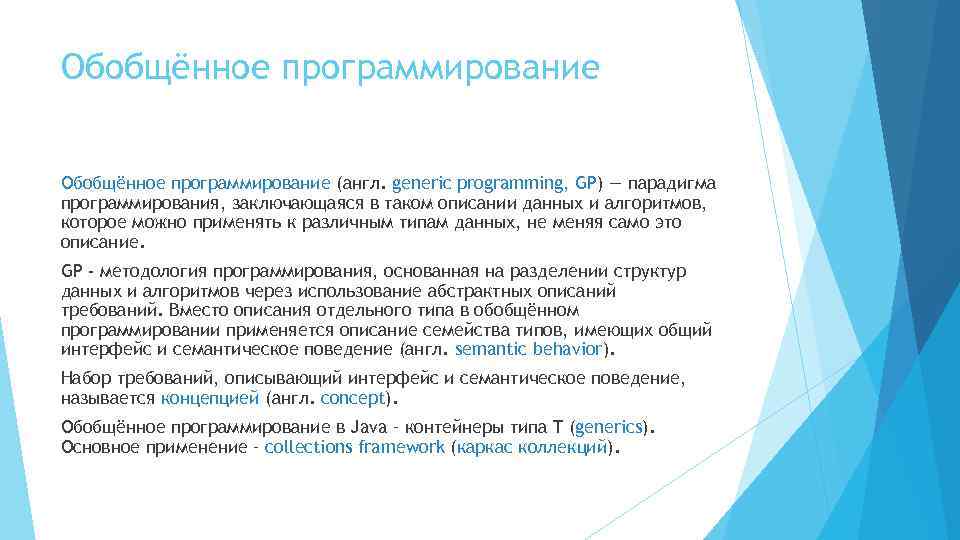 Обобщённое программирование

Обобщённое программирование (англ. generic programming, GP) — парадигма программирования, заключающаяся в таком описании данных и алгоритмов, которое можно применять к различным типам данных, не меняя само это описание.

GP - методология программирования, основанная на разделении структур данных и алгоритмов через использование абстрактных описаний требований. Вместо описания отдельного типа в обобщённом программировании применяется описание семейства типов, имеющих общий интерфейс и семантическое поведение (англ. semantic behavior).

Набор требований, описывающий интерфейс и семантическое поведение, называется концепцией (англ. concept).

Обобщённое программирование в Java – контейнеры типа T (generics). Основное применение – collections framework (каркас коллекций).